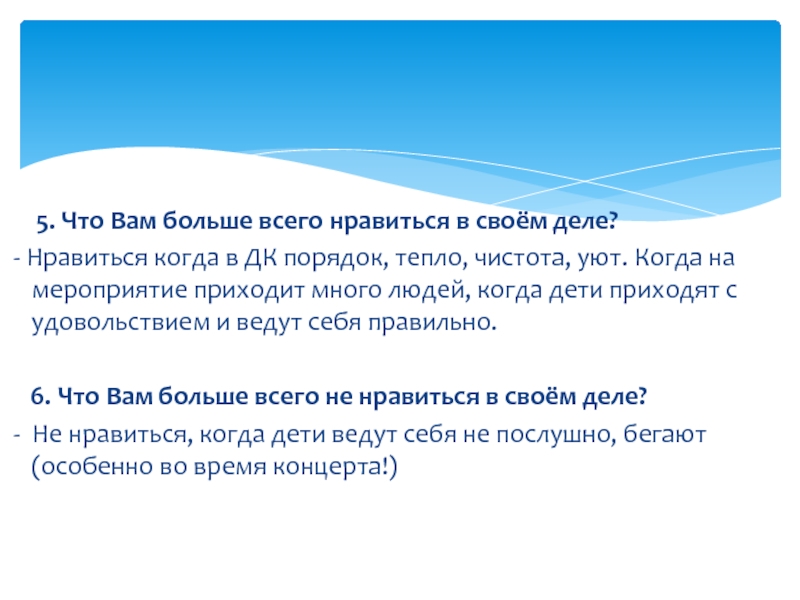 5. Что Вам больше всего нравиться в своём деле?

- Нравиться когда в ДК порядок, тепло, чистота, уют. Когда на мероприятие приходит много людей, когда дети приходят с удовольствием и ведут себя правильно.

6. Что Вам больше всего не нравиться в своём деле?

- Не нравиться, когда дети ведут себя не послушно, бегают (особенно во время концерта!)